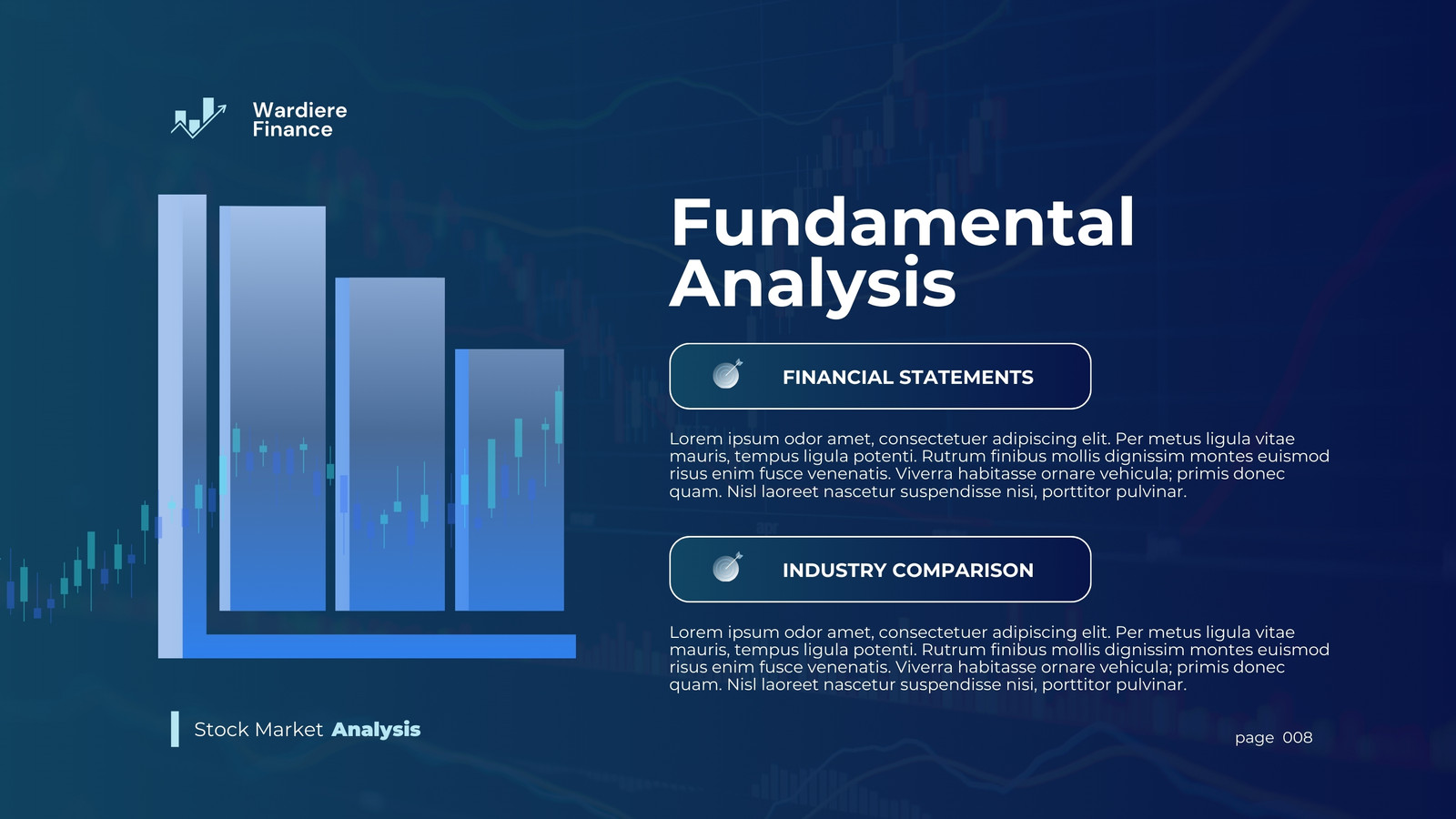 Wardiere Finance

Fundamental Analysis

FINANCIAL STATEMENTS

Lorem ipsum odor amet, consectetuer adipiscing elit. Per metus ligula vitae mauris, tempus ligula potenti. Rutrum finibus mollis dignissim montes euismod risus enim fusce venenatis. Viverra habitasse ornare vehicula; primis donec quam. Nisl laoreet nascetur suspendisse nisi, porttitor pulvinar.

INDUSTRY COMPARISON

Lorem ipsum odor amet, consectetuer adipiscing elit. Per metus ligula vitae mauris, tempus ligula potenti. Rutrum finibus mollis dignissim montes euismod risus enim fusce venenatis. Viverra habitasse ornare vehicula; primis donec quam. Nisl laoreet nascetur suspendisse nisi, porttitor pulvinar.

Stock Market Analysis

page 008